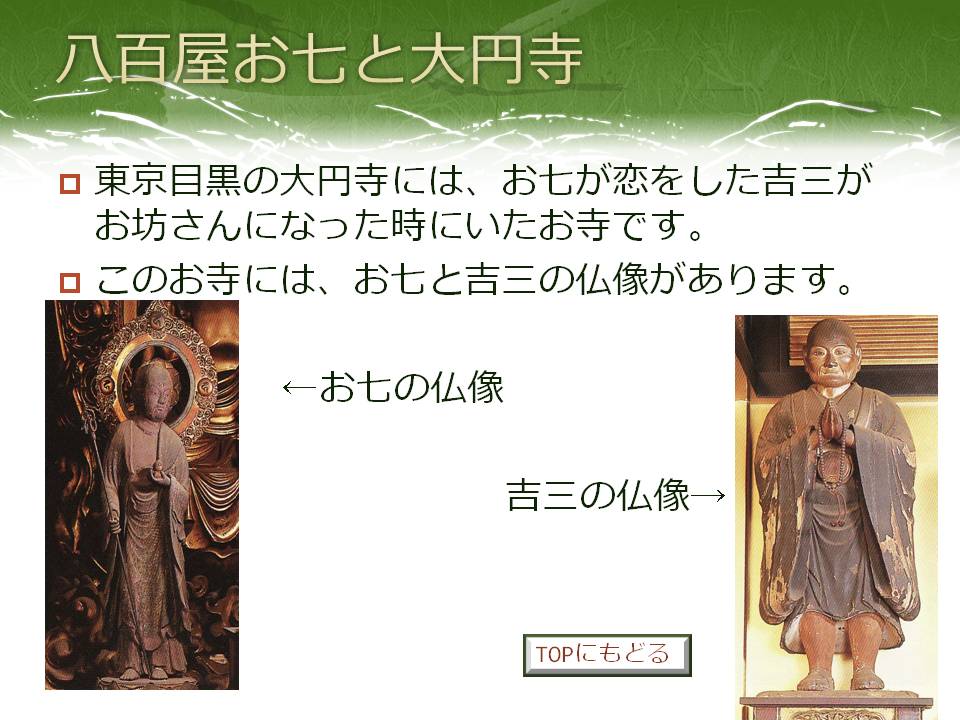 八百屋お七と大円寺

東京目黒の大円寺には、お七が恋をした吉三がお坊さんになった時にいたお寺です。

このお寺には、お七と吉三の仏像があります。

←お七の仏像

吉三の仏像→

TOPにもどる